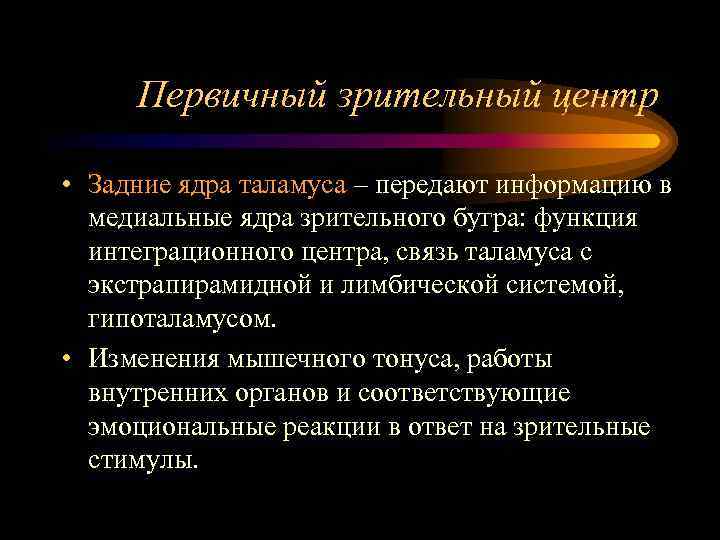 Первичный зрительный центр

• Задние ядра таламуса – передают информацию в медиальные ядра зрительного бугра: функция интеграционного центра, связь таламуса с экстрапирамидной и лимбической системой, гипоталамусом.

• Изменения мышечного тонуса, работы внутренних органов и соответствующие эмоциональные реакции в ответ на зрительные стимулы.